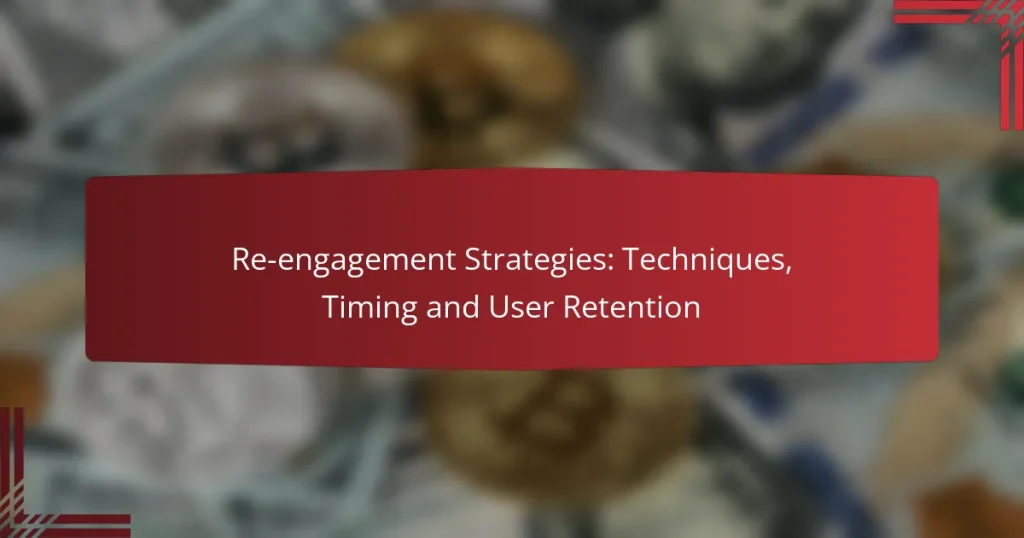 Re-engagement Strategies: Techniques, Timing and User Retention